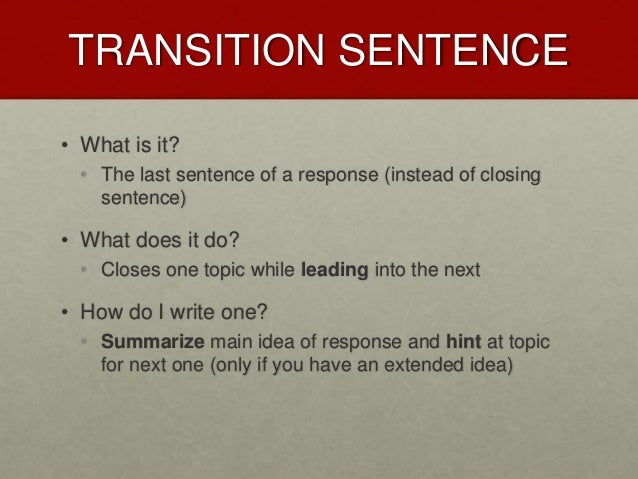 TRANSITION SENTENCE

• What is it?
 • The last sentence of a response (instead of closing sentence)

• What does it do?
 • Closes one topic while **leading** into the next

• How do I write one?
 • **Summarize** main idea of response and **hint** at topic for next one (only if you have an extended idea)